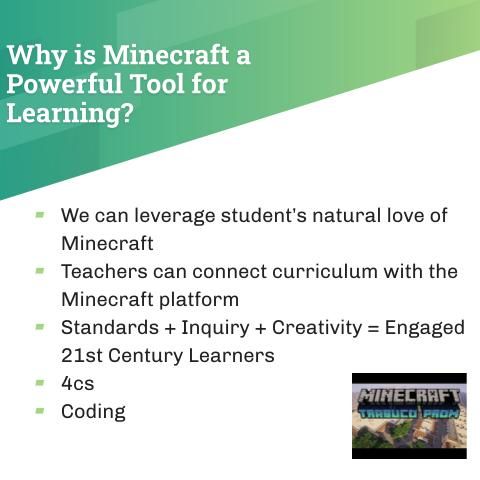 Why is Minecraft a Powerful Tool for Learning?

- We can leverage student's natural love of Minecraft
- Teachers can connect curriculum with the Minecraft platform
- Standards + Inquiry + Creativity = Engaged 21st Century Learners
- 4cs
- Coding

MINECRAFT
TRABUCO PROM